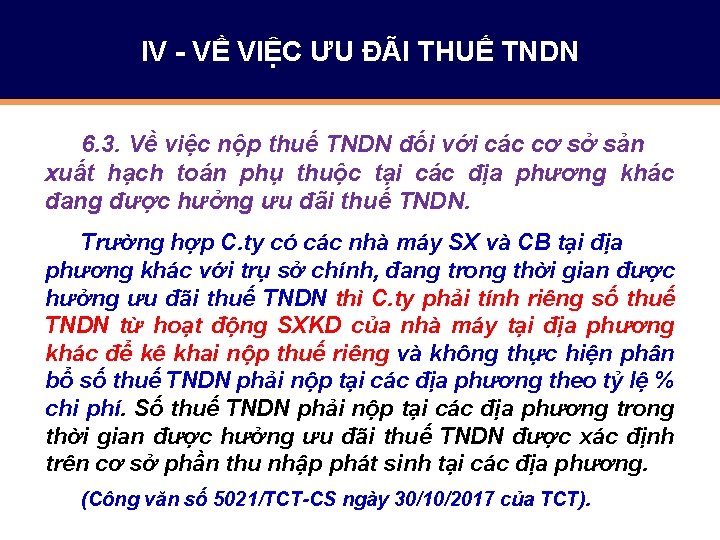 IV - VỀ VIỆC ƯU ĐÃI THUẾ TNDN

6.3. Về việc nộp thuế TNDN đối với các cơ sở sản xuất hạch toán phụ thuộc tại các địa phương khác đang được hưởng ưu đãi thuế TNDN.

Trường hợp C.ty có các nhà máy SX và CB tại địa phương khác với trụ sở chính, đang trong thời gian được hưởng ưu đãi thuế TNDN thì C.ty phải tính riêng số thuế TNDN từ hoạt động SXKD của nhà máy tại địa phương khác để kê khai nộp thuế riêng và không thực hiện phân bổ số thuế TNDN phải nộp tại các địa phương theo tỷ lệ % chi phí. Số thuế TNDN phải nộp tại các địa phương trong thời gian được hưởng ưu đãi thuế TNDN được xác định trên cơ sở phần thu nhập phát sinh tại các địa phương.

(Công văn số 5021/TCT-CS ngày 30/10/2017 của TCT).